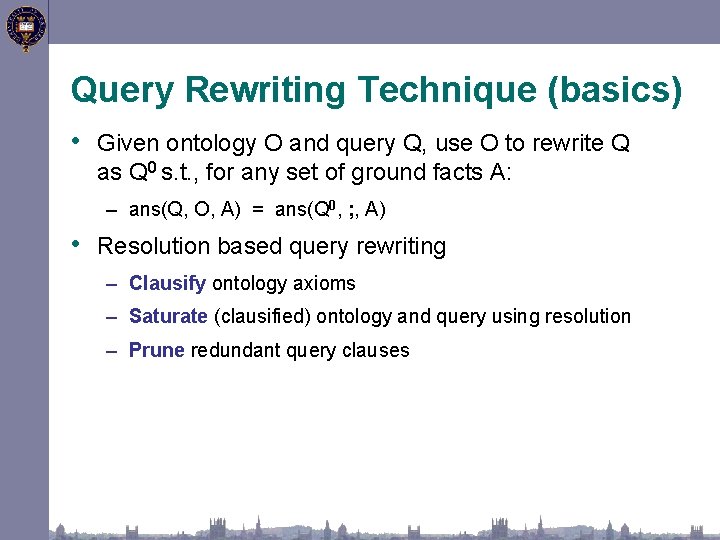 Query Rewriting Technique (basics)

• Given ontology O and query Q, use O to rewrite Q as $Q^0$ s.t., for any set of ground facts A:

– ans(Q, O, A) = ans($Q^0$, ;, A)

• Resolution based query rewriting

– Clausify ontology axioms

– Saturate (clausified) ontology and query using resolution

– Prune redundant query clauses